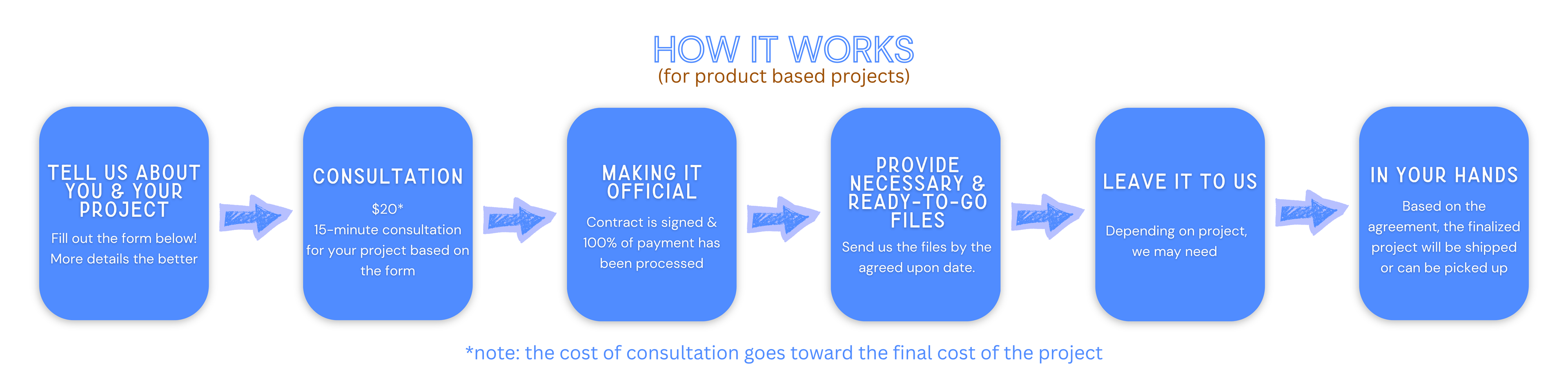 HOW IT WORKS
(for product based projects)

TELL US ABOUT YOU & YOUR PROJECT

Fill out the form below! More details the better

CONSULTATION

$20*

15-minute consultation for your project based on the form

MAKING IT OFFICIAL

Contract is signed & 100% of payment has been processed

PROVIDE NECESSARY & READY-TO-GO FILES

Send us the files by the agreed upon date.

LEAVE IT TO US

Depending on project, we may need

IN YOUR HANDS

Based on the agreement, the finalized project will be shipped or can be picked up

*note: the cost of consultation goes toward the final cost of the project